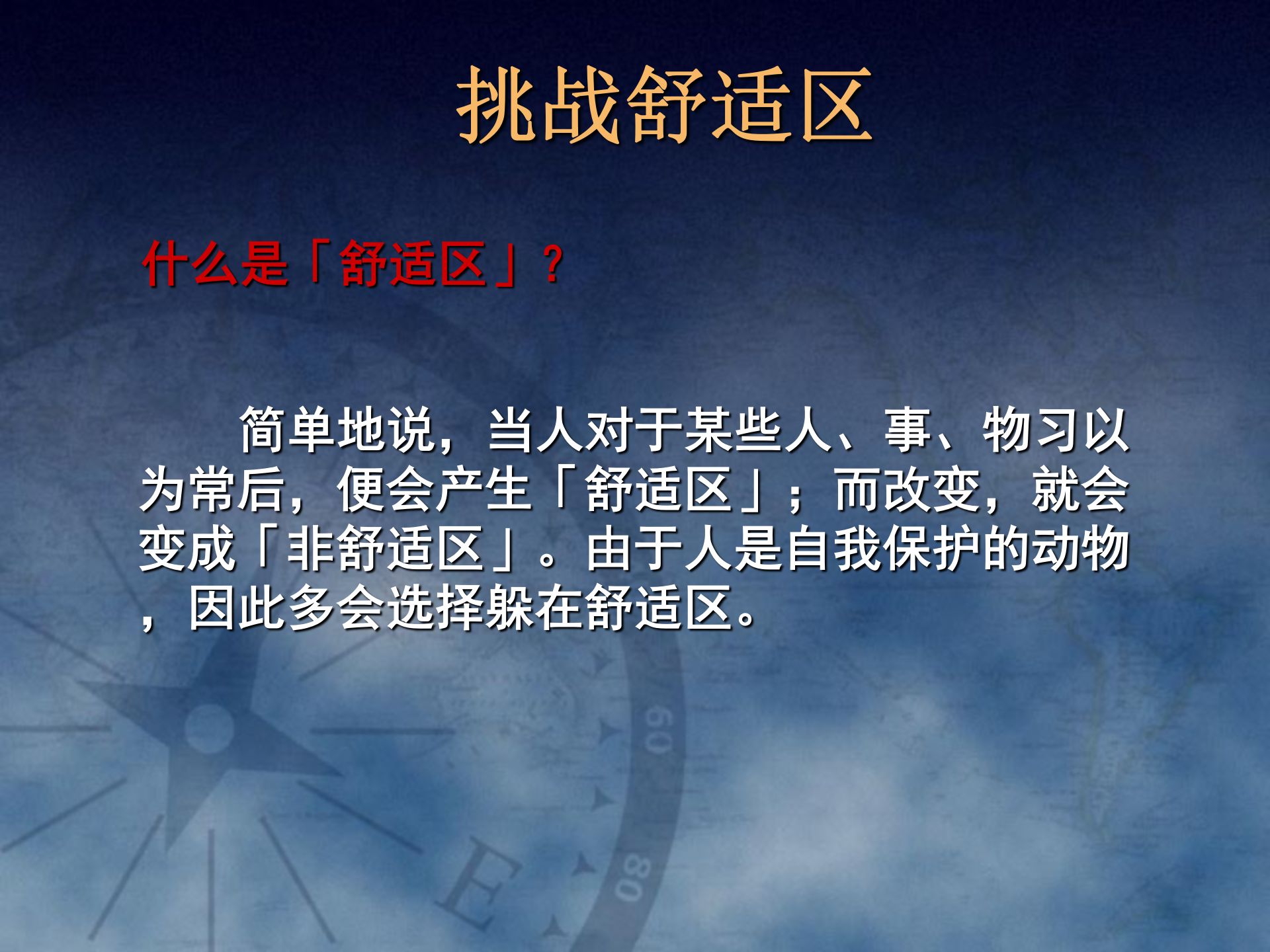 挑战舒适区

什么是「舒适区」？

简单地说，当人对于某些人、事、物习以为常后，便会产生「舒适区」；而改变，就会变成「非舒适区」。由于人是自我保护的动物，因此多会选择躲在舒适区。

60

80

E